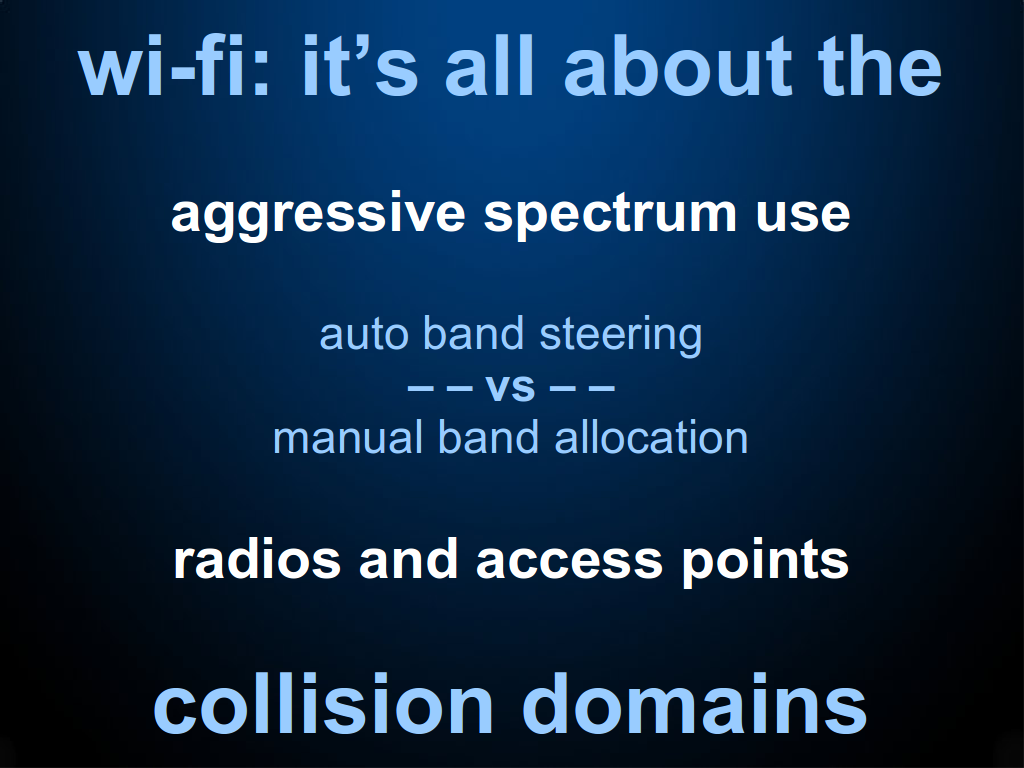 wi-fi: it’s all about the

aggressive spectrum use

auto band steering
– – vs – –
manual band allocation

radios and access points

collision domains